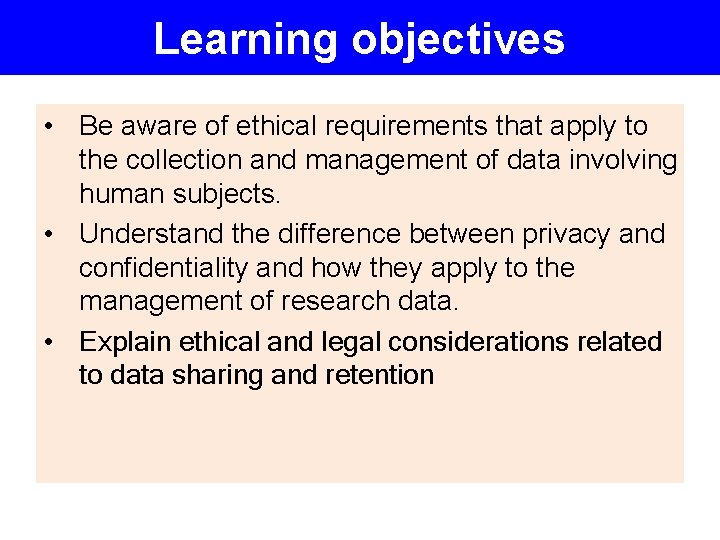 Learning objectives

• Be aware of ethical requirements that apply to the collection and management of data involving human subjects.

• Understand the difference between privacy and confidentiality and how they apply to the management of research data.

• Explain ethical and legal considerations related to data sharing and retention